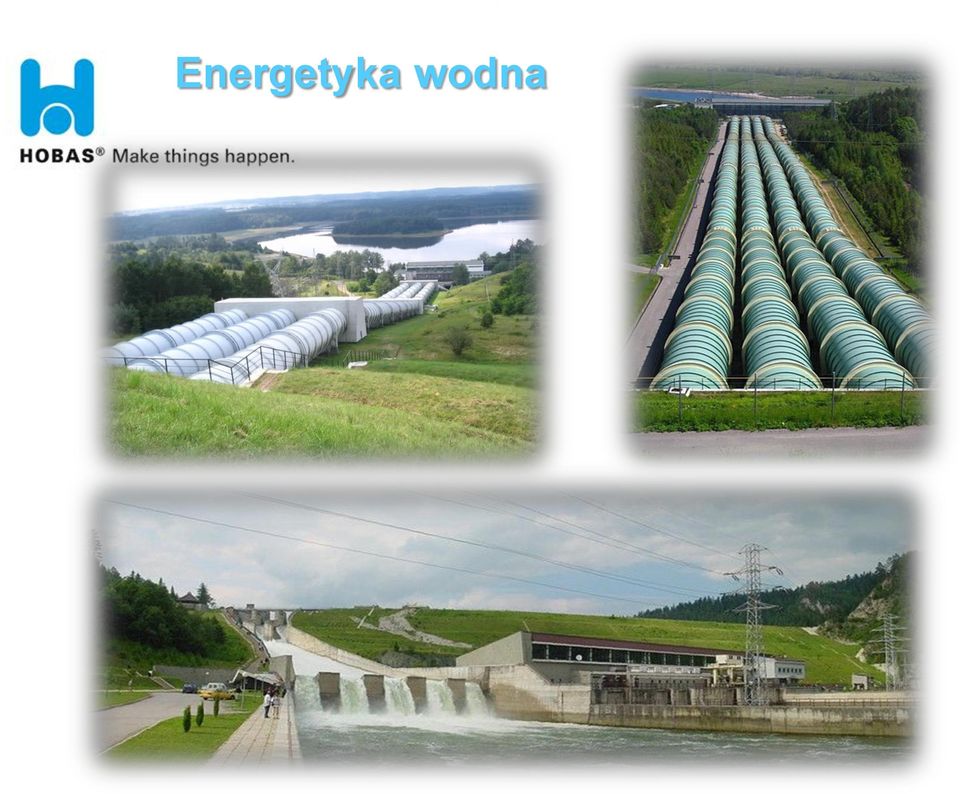 HOBAS® Make things happen.

Energetyka wodna